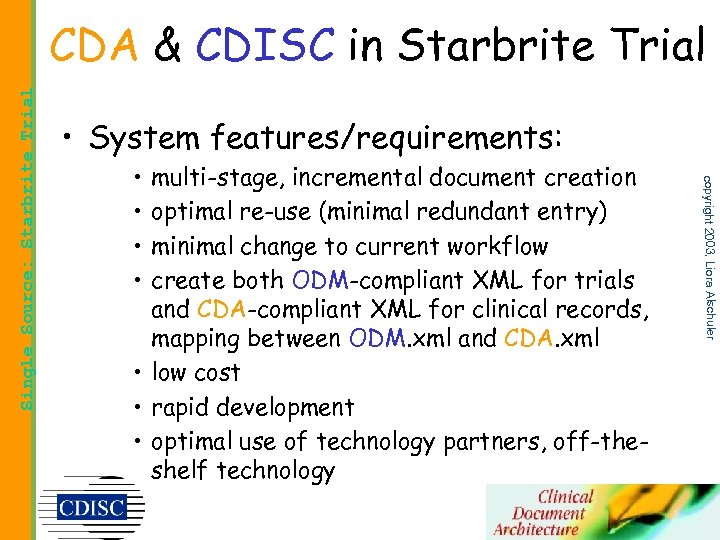 CDA & CDISC in Starbrite Trial

Single Source: Starbrite Trial

• System features/requirements:
  • multi-stage, incremental document creation
  • optimal re-use (minimal redundant entry)
  • minimal change to current workflow
  • create both ODM-compliant XML for trials and CDA-compliant XML for clinical records, mapping between ODM.xml and CDA.xml
  • low cost
  • rapid development
  • optimal use of technology partners, off-the-shelf technology

copyright 2003, Liora Alschuler

CDISC

Clinical Document Architecture